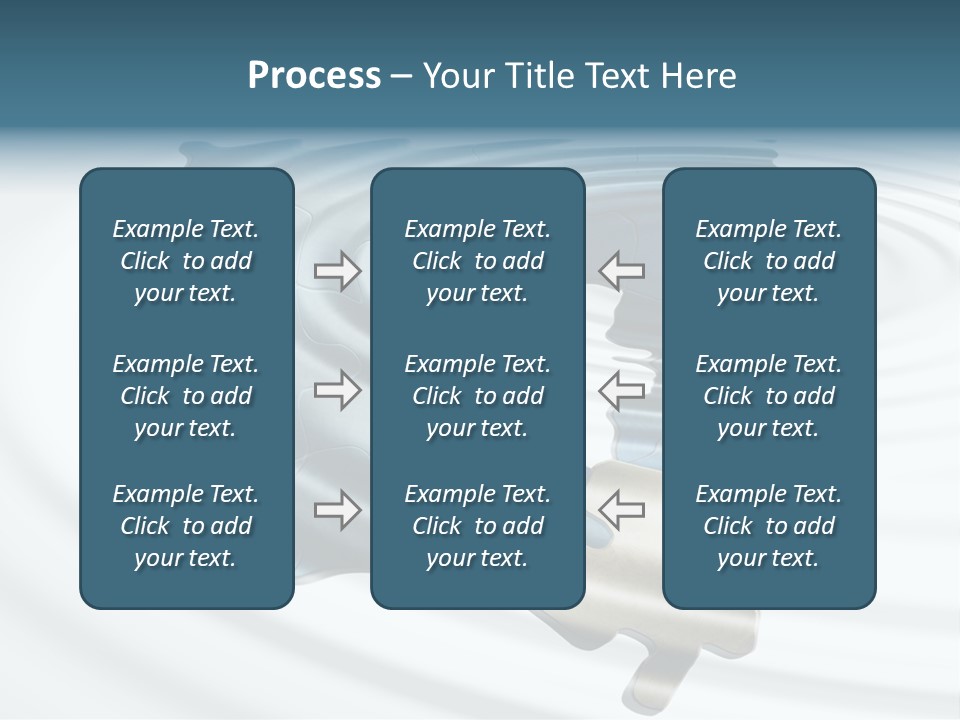 Process – Your Title Text Here

Example Text. Click to add your text.

Example Text. Click to add your text.

Example Text. Click to add your text.

Example Text. Click to add your text.

Example Text. Click to add your text.

Example Text. Click to add your text.

Example Text. Click to add your text.

Example Text. Click to add your text.

Example Text. Click to add your text.